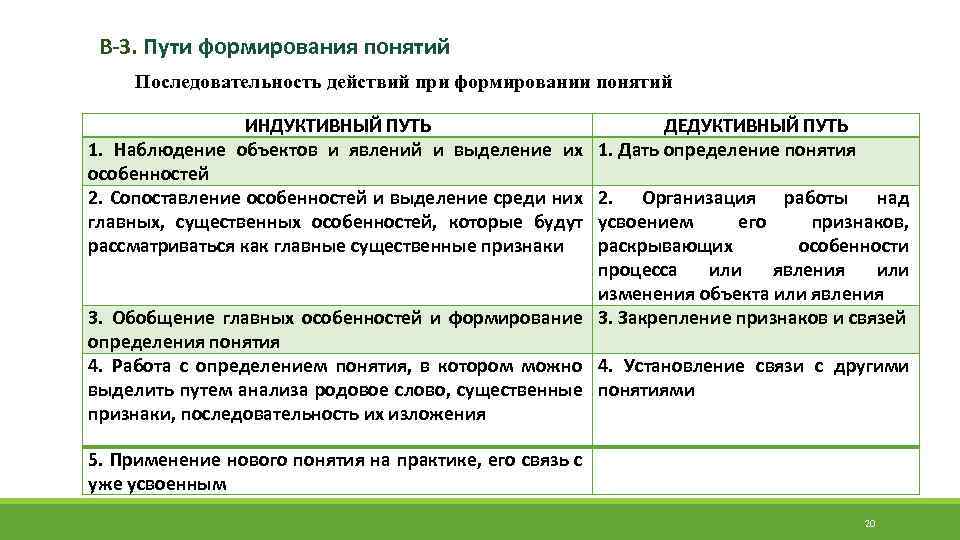 В-3. Пути формирования понятий

Последовательность действий при формировании понятий

| ИНДУКТИВНЫЙ ПУТЬ | ДЕДУКТИВНЫЙ ПУТЬ |
|---|---|
| 1. Наблюдение объектов и явлений и выделение их особенностей | 1. Дать определение понятия |
| 2. Сопоставление особенностей и выделение среди них главных, существенных особенностей, которые будут рассматриваться как главные существенные признаки | 2. Организация работы над усвоением его признаков, раскрывающих особенности процесса или явления или изменения объекта или явления |
| 3. Обобщение главных особенностей и формирование определения понятия | 3. Закрепление признаков и связей |
| 4. Работа с определением понятия, в котором можно выделить путем анализа родовое слово, существенные признаки, последовательность их изложения | 4. Установление связи с другими понятиями |
| 5. Применение нового понятия на практике, его связь с уже усвоенным | |

20